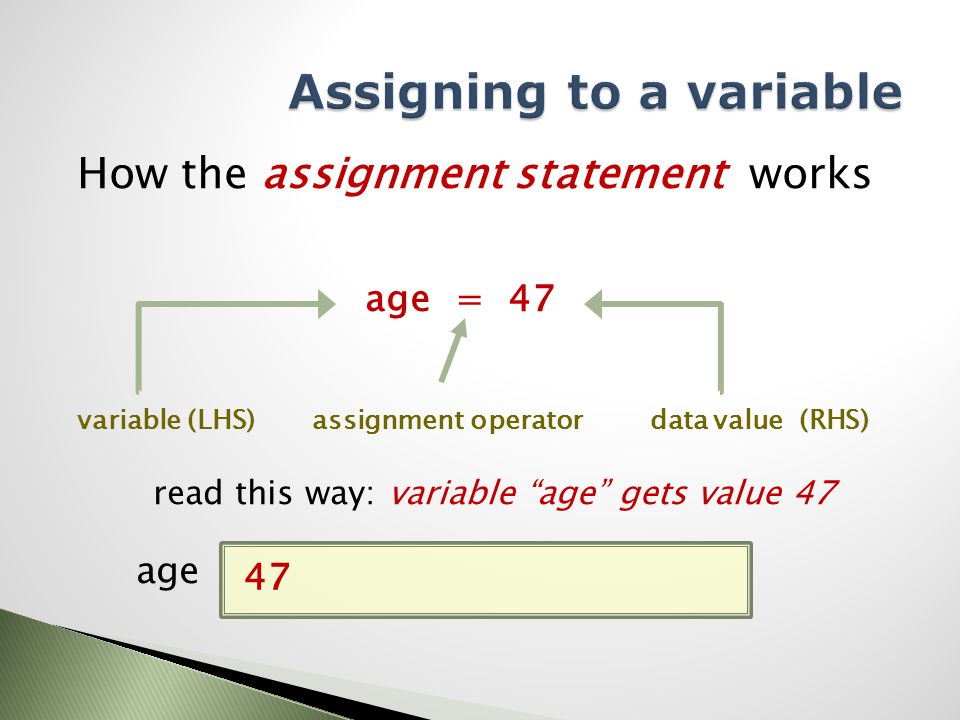 Assigning to a variable

How the assignment statement works

age = 47

variable (LHS)

assignment operator

data value (RHS)

read this way: variable “age” gets value 47

age

47